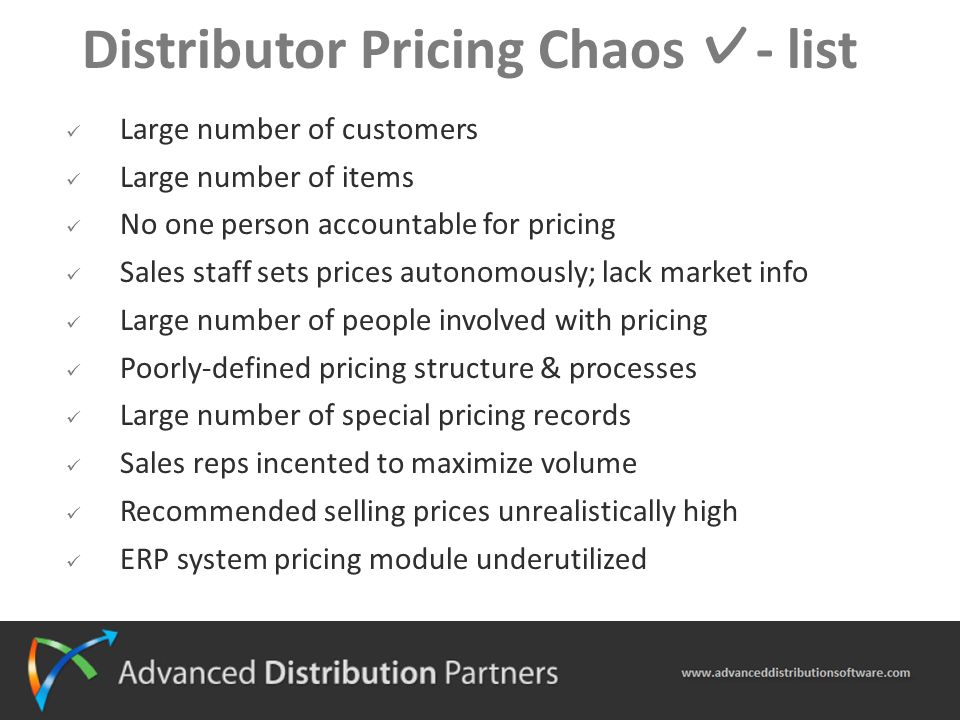 Distributor Pricing Chaos ✓ - list

✓ Large number of customers
✓ Large number of items
✓ No one person accountable for pricing
✓ Sales staff sets prices autonomously; lack market info
✓ Large number of people involved with pricing
✓ Poorly-defined pricing structure & processes
✓ Large number of special pricing records
✓ Sales reps incented to maximize volume
✓ Recommended selling prices unrealistically high
✓ ERP system pricing module underutilized

Advanced Distribution Partners

www.advanceddistributionsoftware.com